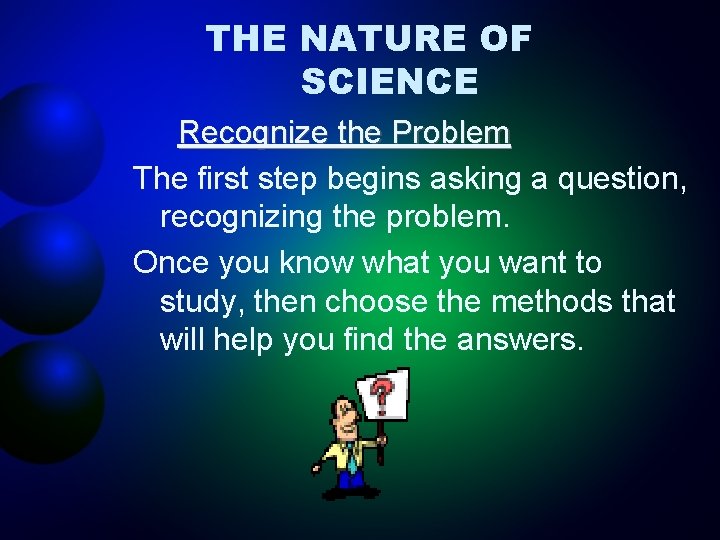 THE NATURE OF SCIENCE

Recognize the Problem

The first step begins asking a question, recognizing the problem.

Once you know what you want to study, then choose the methods that will help you find the answers.

?